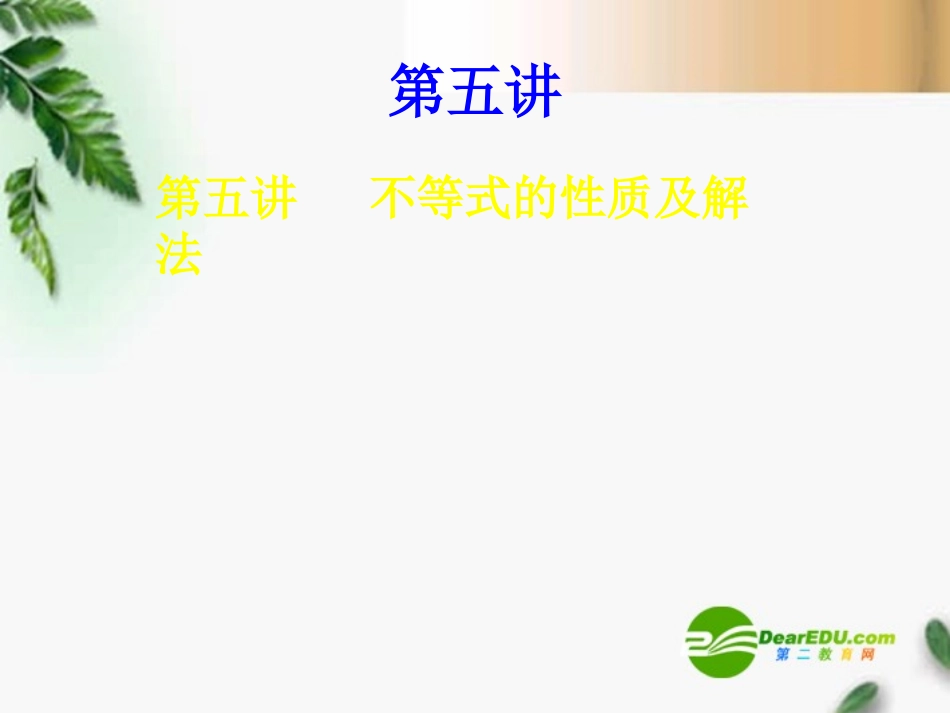 第五讲

第五讲　不等式的性质及解法

DearEDU.com
第二教育网